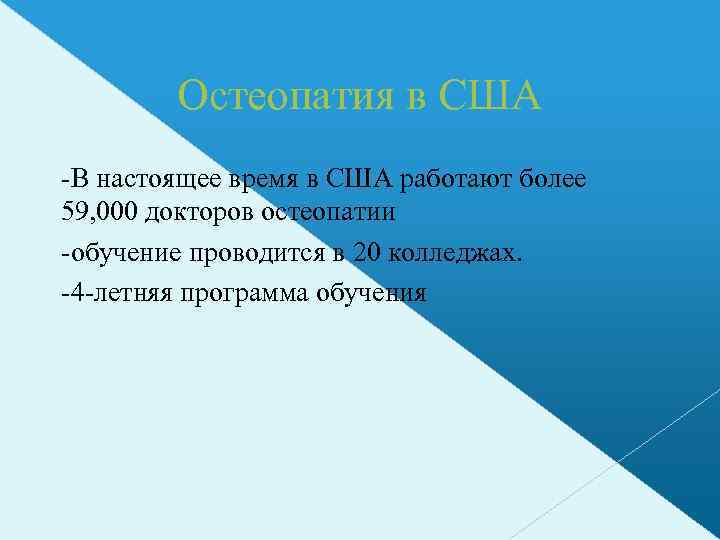 Остеопатия в США

-В настоящее время в США работают более 59,000 докторов остеопатии

-обучение проводится в 20 колледжах.

-4-летняя программа обучения